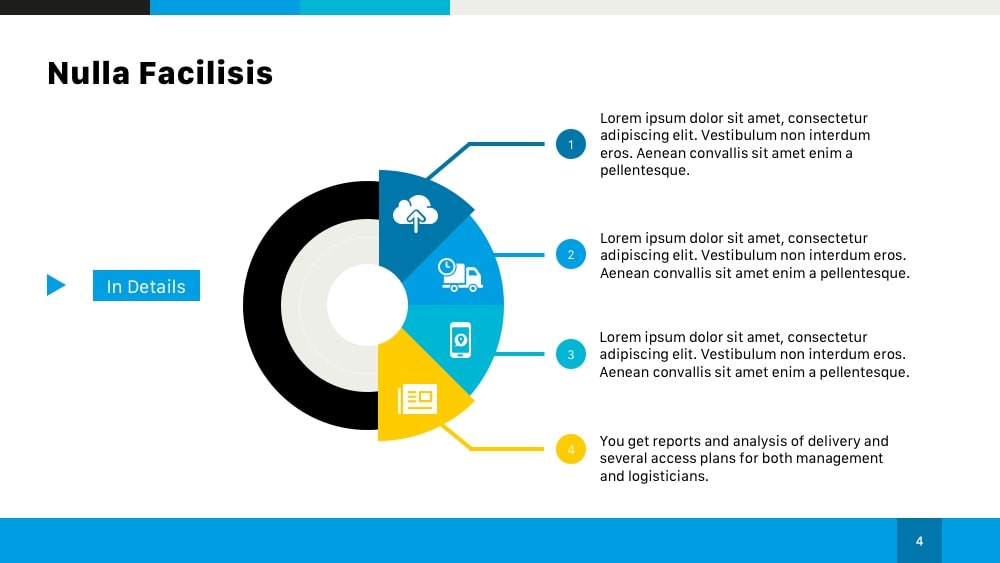 Nulla Facilisis

In Details

1 Lorem ipsum dolor sit amet, consectetur adipiscing elit. Vestibulum non interdum eros. Aenean convallis sit amet enim a pellentesque.

2 Lorem ipsum dolor sit amet, consectetur adipiscing elit. Vestibulum non interdum eros. Aenean convallis sit amet enim a pellentesque.

3 Lorem ipsum dolor sit amet, consectetur adipiscing elit. Vestibulum non interdum eros. Aenean convallis sit amet enim a pellentesque.

4 You get reports and analysis of delivery and several access plans for both management and logisticians.

4